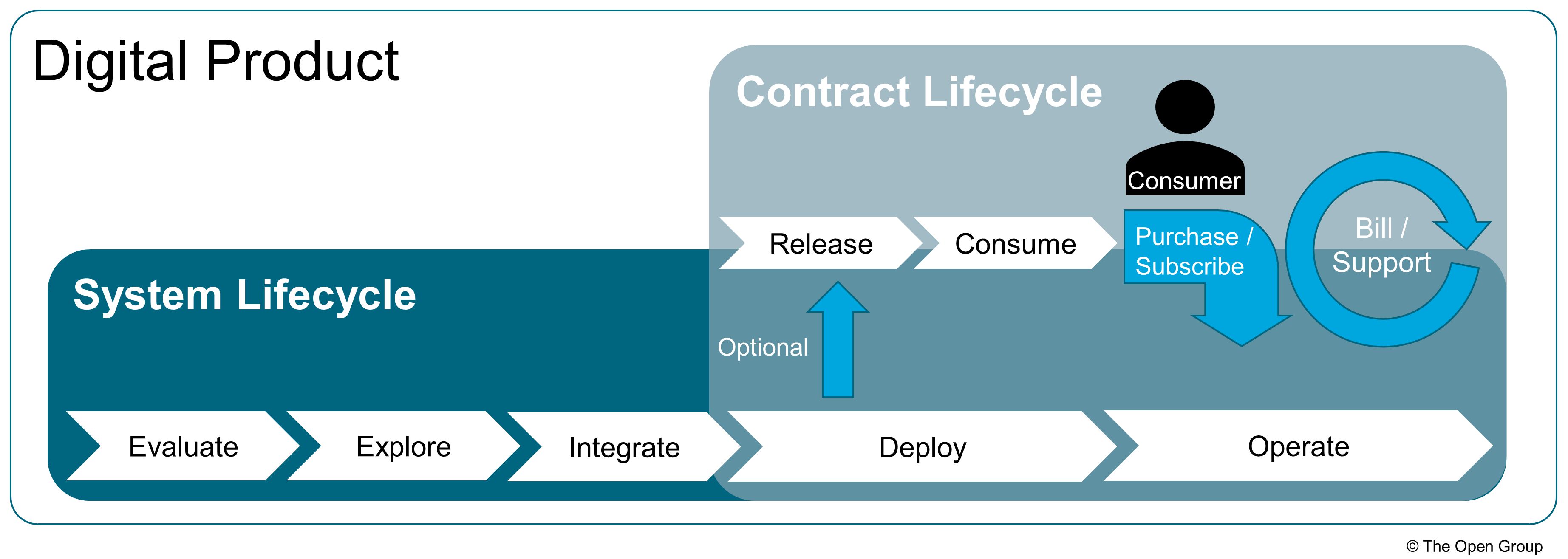 Digital Product

Contract Lifecycle

Consumer

Release

Consume

Purchase / Subscribe

Bill / Support

System Lifecycle

Optional

Evaluate

Explore

Integrate

Deploy

Operate

© The Open Group